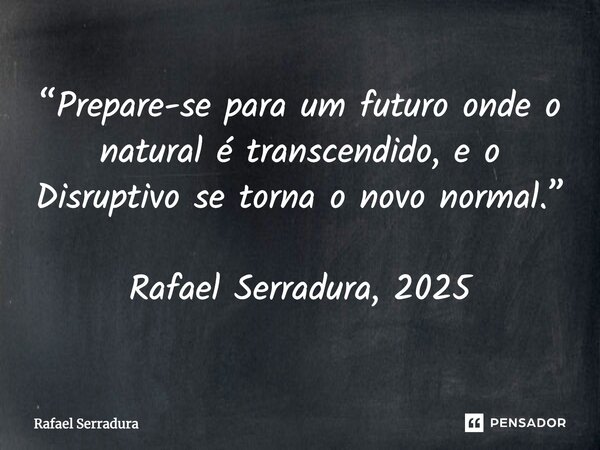 “Prepare-se para um futuro onde o natural é transcendido, e o Disruptivo se torna o novo normal.”

Rafael Serradura, 2025

Rafael Serradura

PENSADOR